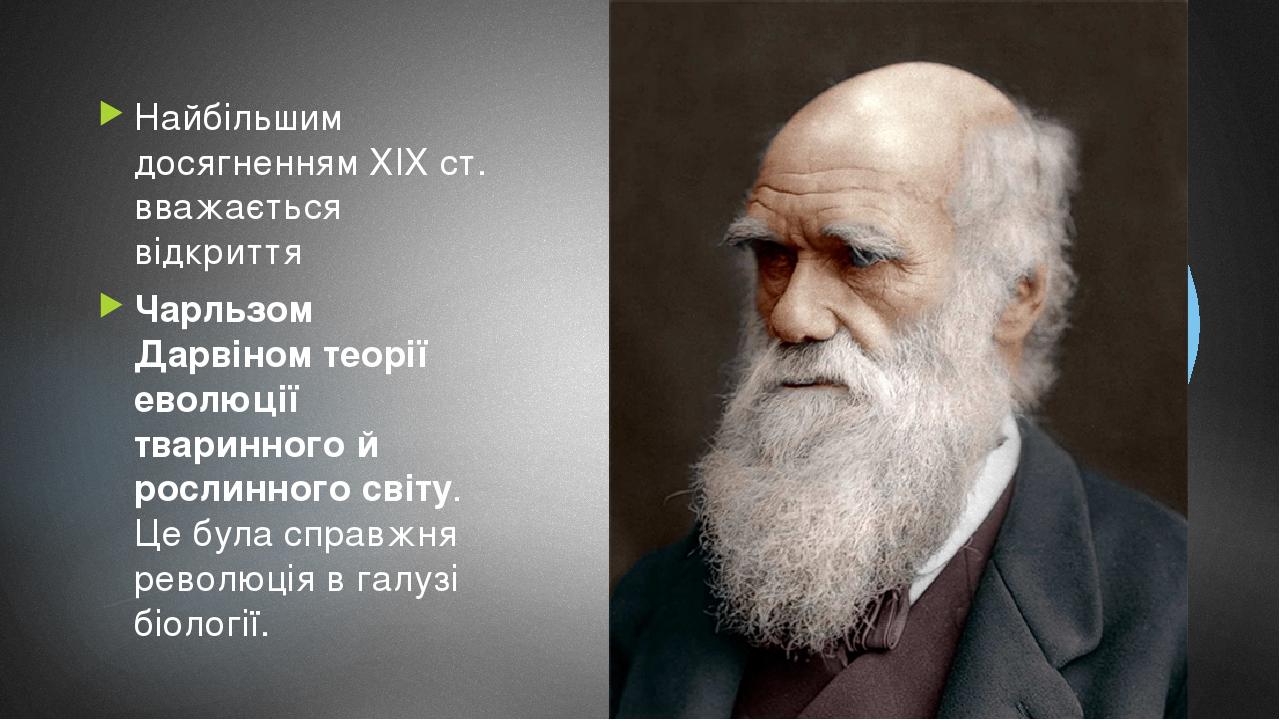 Найбільшим досягненням XIX ст. вважається відкриття

Чарльзом Дарвіном теорії еволюції тваринного й рослинного світу. Це була справжня революція в галузі біології.